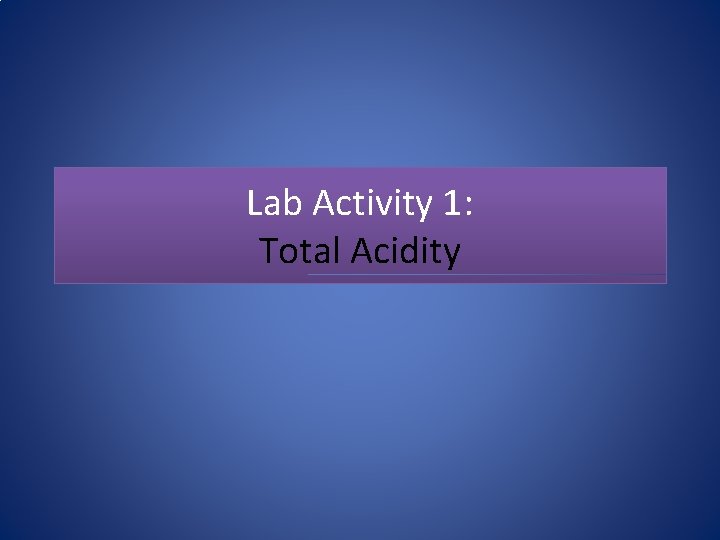 Lab Activity 1:
Total Acidity